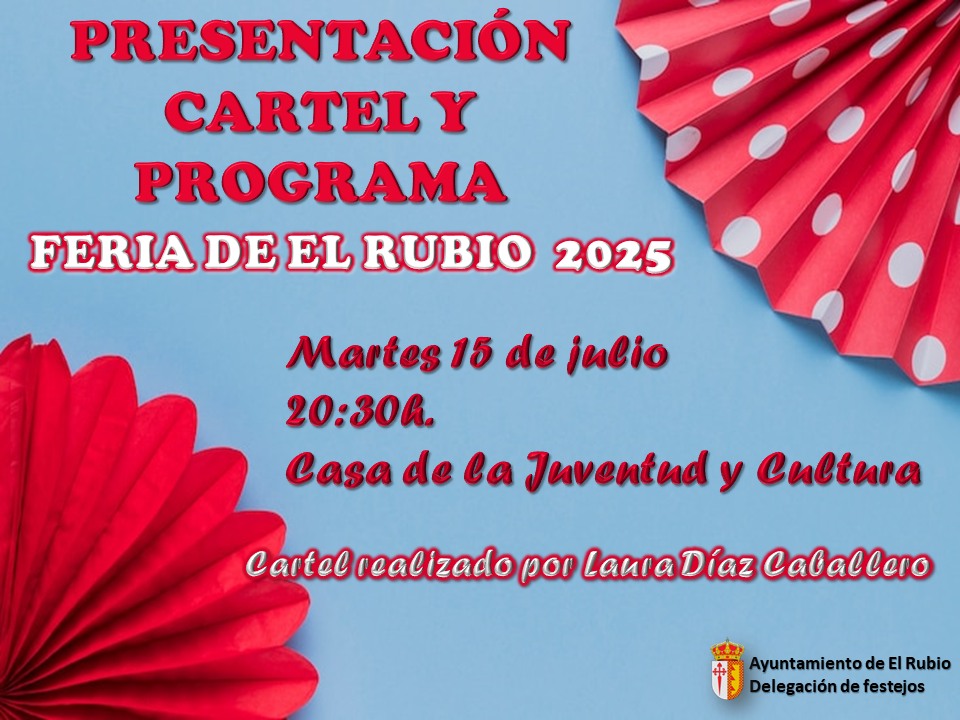 PRESENTACIÓN CARTEL Y PROGRAMA
FERIA DE EL RUBIO 2025

Martes 15 de julio
20:30h.
Casa de la Juventud y Cultura

Cartel realizado por Laura Díaz Caballero

Ayuntamiento de El Rubio
Delegación de festejos